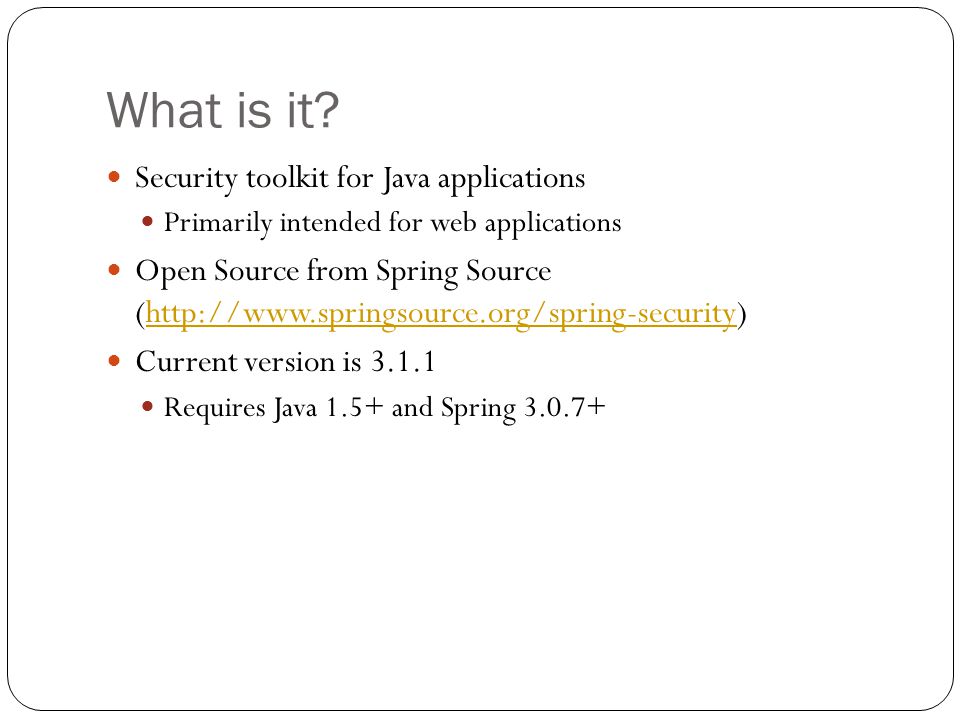 What is it?

Security toolkit for Java applications

Primarily intended for web applications

Open Source from Spring Source (http://www.springsource.org/spring-security)

Current version is 3.1.1

Requires Java 1.5+ and Spring 3.0.7+